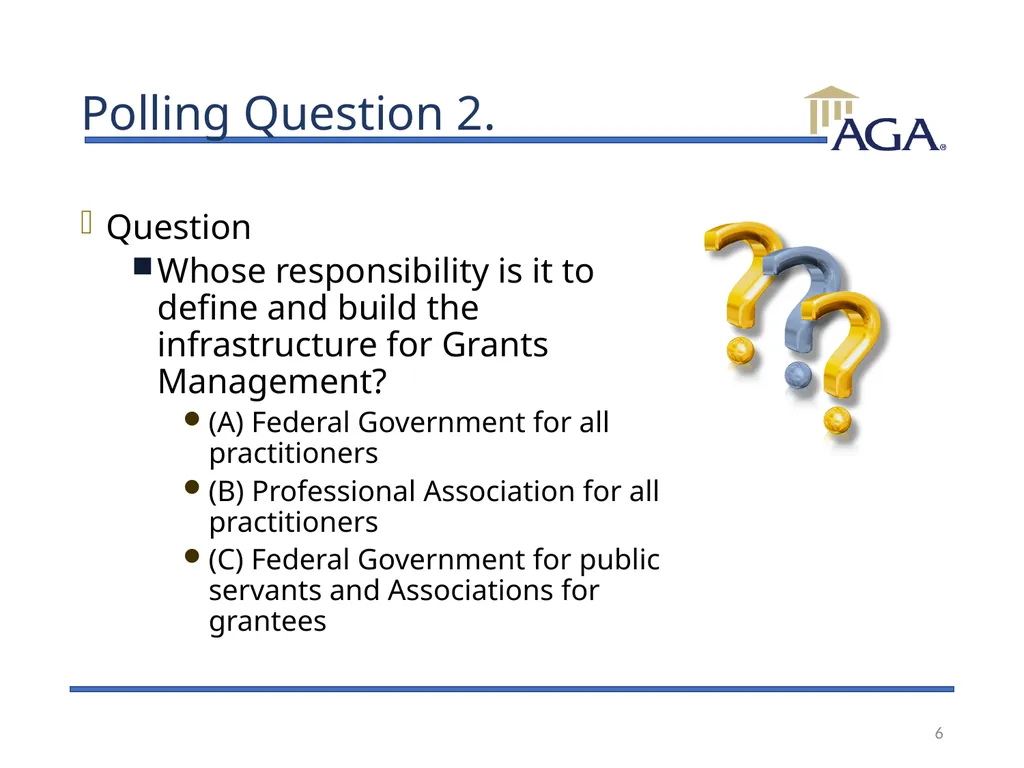 Polling Question 2.

AGA®

Question

Whose responsibility is it to define and build the infrastructure for Grants Management?

(A) Federal Government for all practitioners

(B) Professional Association for all practitioners

(C) Federal Government for public servants and Associations for grantees

6